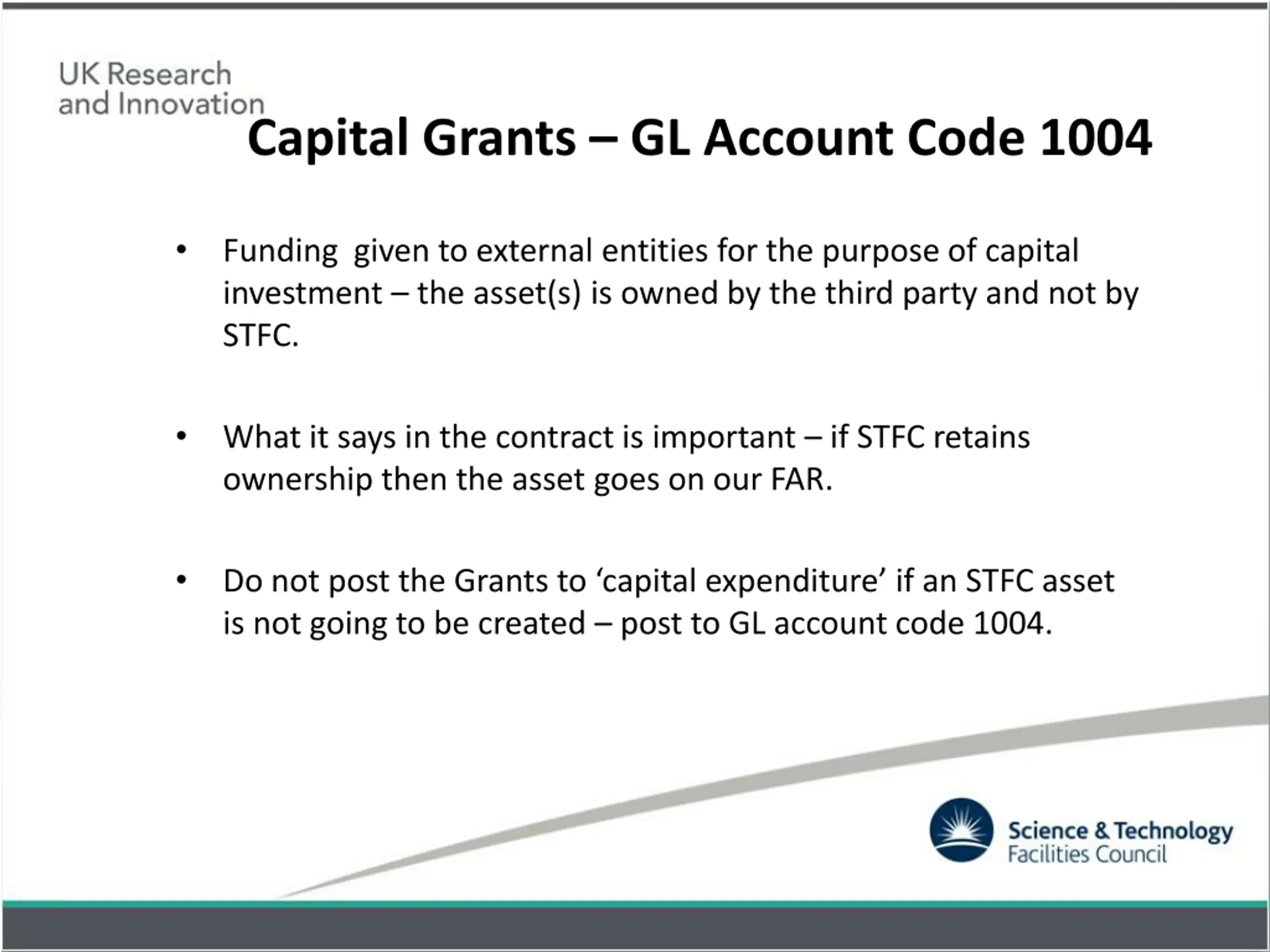 UK Research and Innovation

Capital Grants – GL Account Code 1004

• Funding given to external entities for the purpose of capital investment – the asset(s) is owned by the third party and not by STFC.

• What it says in the contract is important – if STFC retains ownership then the asset goes on our FAR.

• Do not post the Grants to ‘capital expenditure’ if an STFC asset is not going to be created – post to GL account code 1004.

Science & Technology Facilities Council